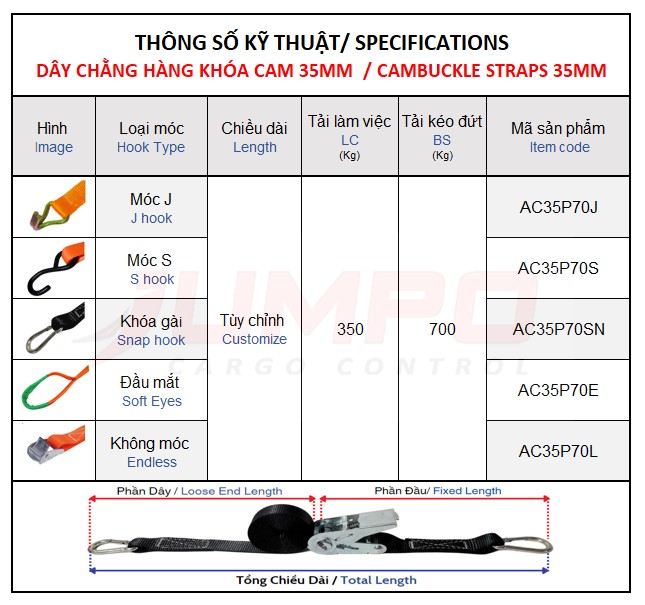 THÔNG SỐ KỸ THUẬT/ SPECIFICATIONS
DÂY CHẰNG HÀNG KHÓA CAM 35MM / CAMBUCKLE STRAPS 35MM

| Hình Image | Loại móc Hook Type | Chiều dài Length | Tải làm việc LC (Kg) | Tải kéo đứt BS (Kg) | Mã sản phẩm Item code |
|---|---|---|---|---|---|
| | Móc J J hook | Tùy chỉnh Customize | 350 | 700 | AC35P70J |
| | Móc S S hook | | | | AC35P70S |
| | Khóa gài Snap hook | | | | AC35P70SN |
| | Đầu mắt Soft Eyes | | | | AC35P70E |
| | Không móc Endless | | | | AC35P70L |

JUMPO CARGO CONTROL

Phần Dây / Loose End Length
Phần Đầu/ Fixed Length
Tổng Chiều Dài / Total Length